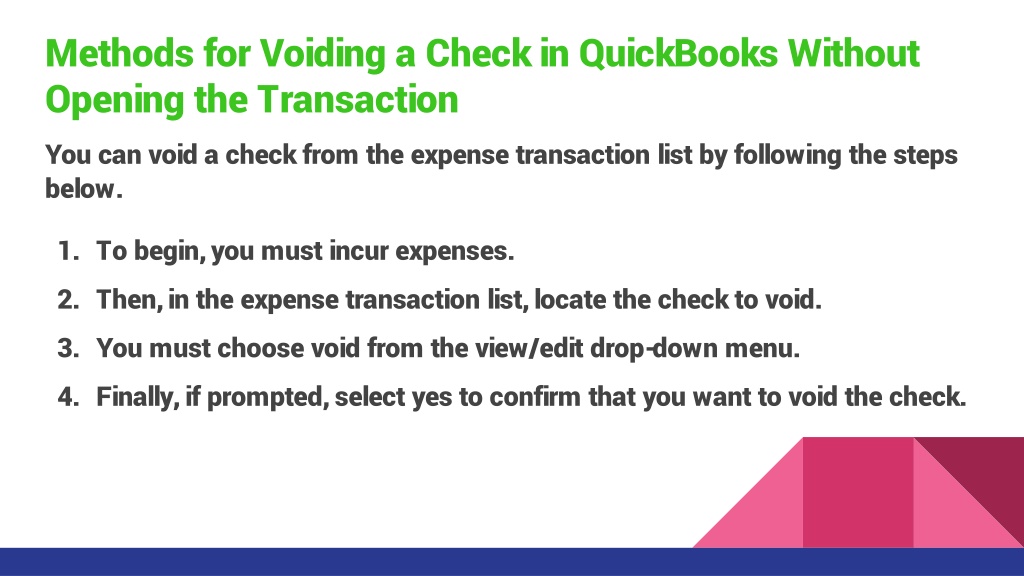 Methods for Voiding a Check in QuickBooks Without Opening the Transaction

You can void a check from the expense transaction list by following the steps below.

1. To begin, you must incur expenses.
2. Then, in the expense transaction list, locate the check to void.
3. You must choose void from the view/edit drop-down menu.
4. Finally, if prompted, select yes to confirm that you want to void the check.